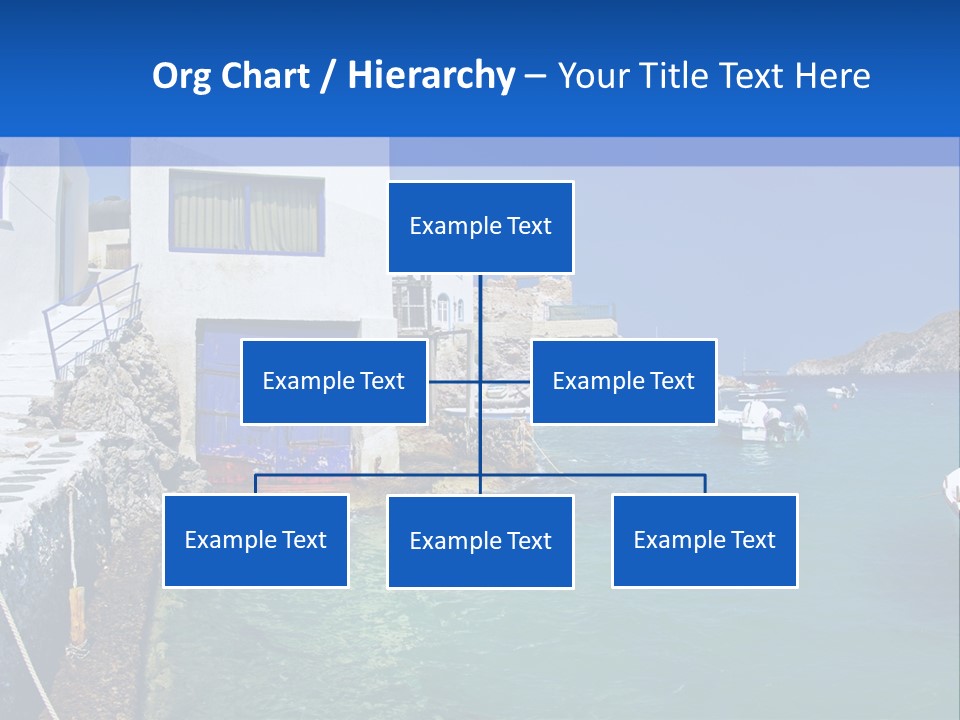 Org Chart / Hierarchy – Your Title Text Here

Example Text

Example Text

Example Text

Example Text

Example Text

Example Text